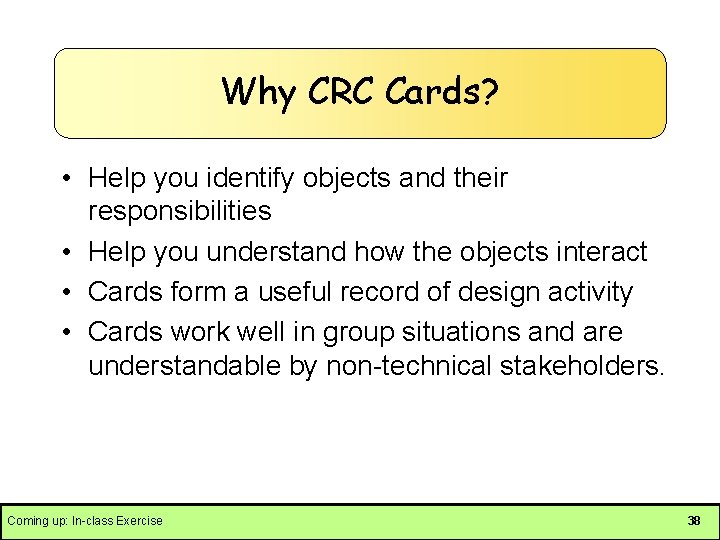 Why CRC Cards?

• Help you identify objects and their responsibilities
• Help you understand how the objects interact
• Cards form a useful record of design activity
• Cards work well in group situations and are understandable by non-technical stakeholders.

Coming up: In-class Exercise

38